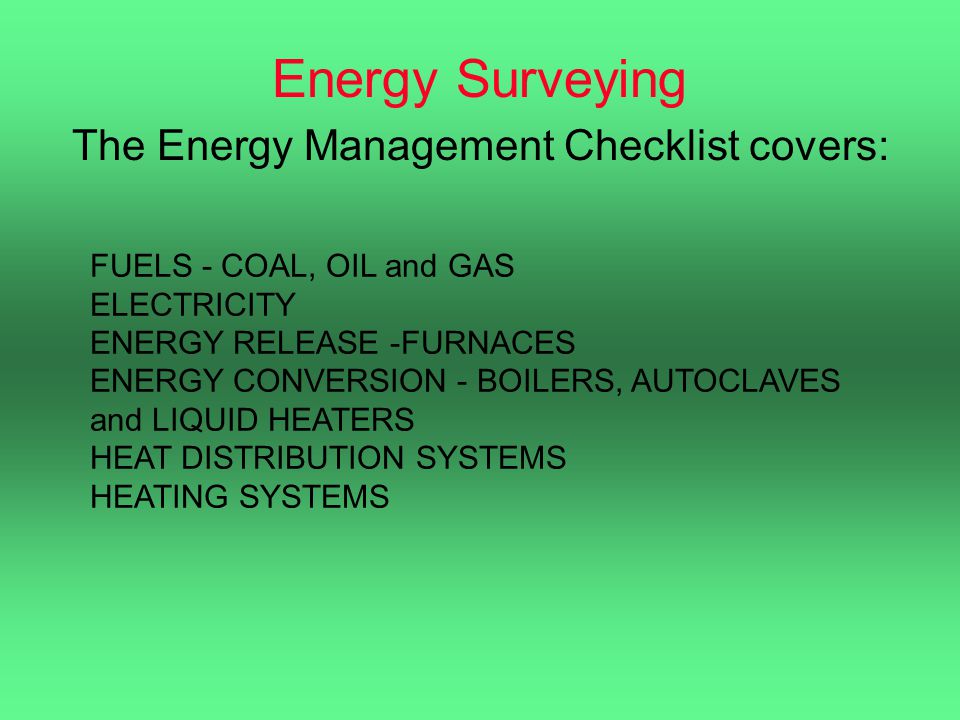 Energy Surveying

The Energy Management Checklist covers:

FUELS - COAL, OIL and GAS
ELECTRICITY
ENERGY RELEASE -FURNACES
ENERGY CONVERSION - BOILERS, AUTOCLAVES and LIQUID HEATERS
HEAT DISTRIBUTION SYSTEMS
HEATING SYSTEMS